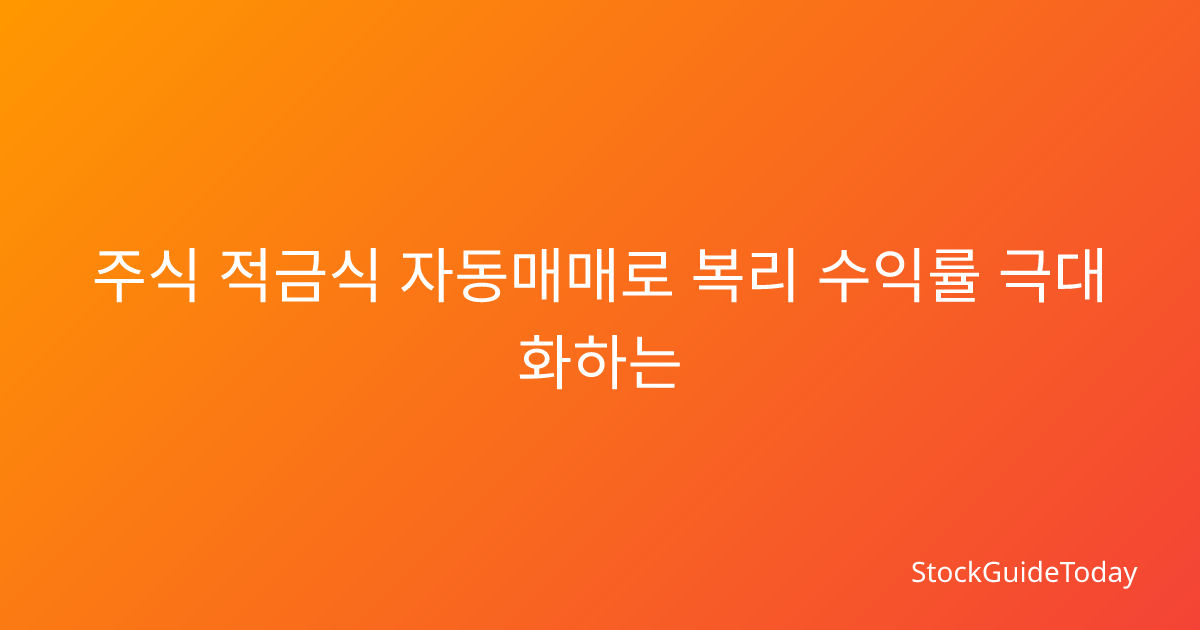 주식 적금식 자동매매로 복리 수익률 극대화하는

StockGuideToday